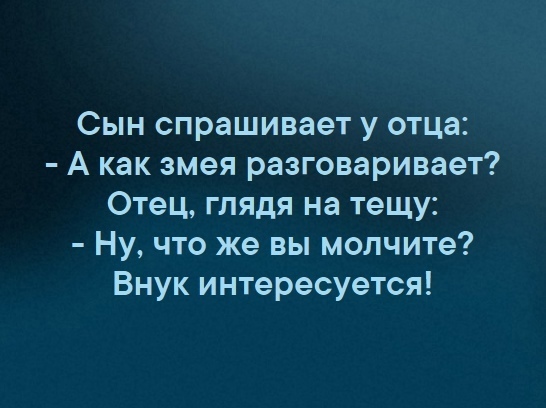 Сын спрашивает у отца:
- А как змея разговаривает?
Отец, глядя на тещу:
- Ну, что же вы молчите?
Внук интересуется!